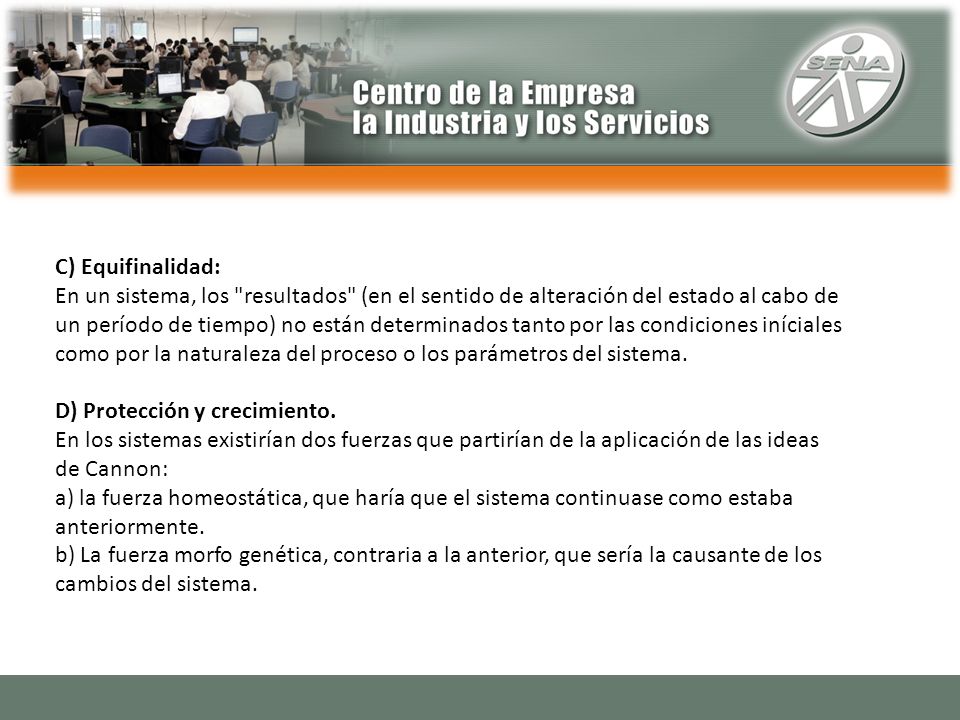 Centro de la Empresa
la Industria y los Servicios

SENA

C) Equifinalidad:
En un sistema, los "resultados" (en el sentido de alteración del estado al cabo de un período de tiempo) no están determinados tanto por las condiciones iníciales como por la naturaleza del proceso o los parámetros del sistema.

D) Protección y crecimiento.
En los sistemas existirían dos fuerzas que partirían de la aplicación de las ideas de Cannon:
a) la fuerza homeostática, que haría que el sistema continuase como estaba anteriormente.
b) La fuerza morfo genética, contraria a la anterior, que sería la causante de los cambios del sistema.